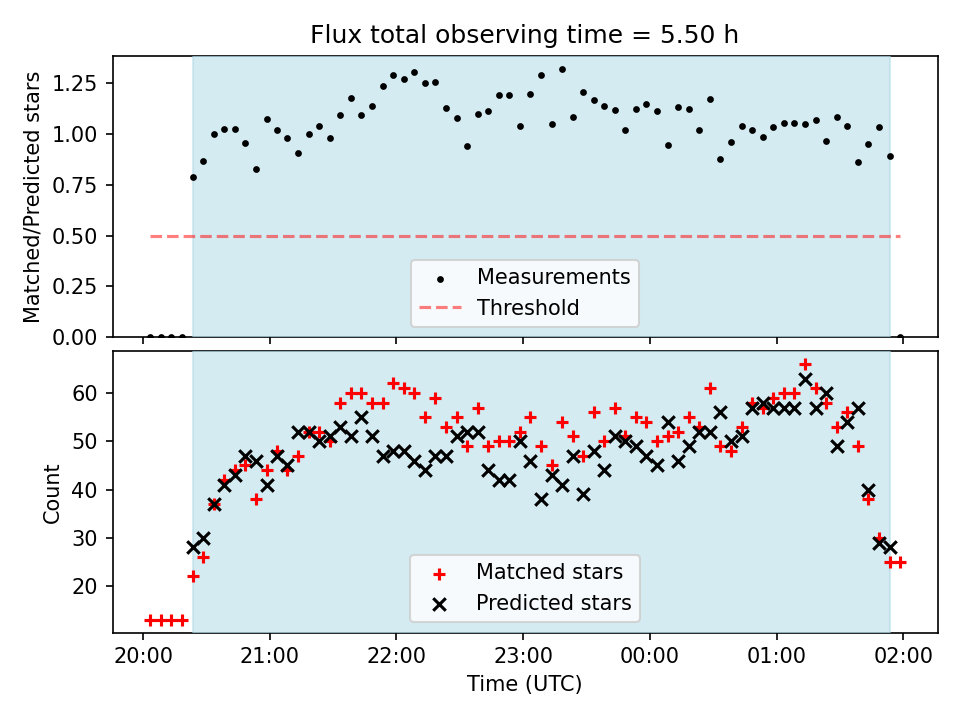 Flux total observing time = 5.50 h

Matched/Predicted stars

1.25
1.00
0.75
0.50
0.25
0.00

Measurements
Threshold

Count

60
50
40
30
20

Matched stars
Predicted stars

20:00
21:00
22:00
23:00
00:00
01:00
02:00

Time (UTC)